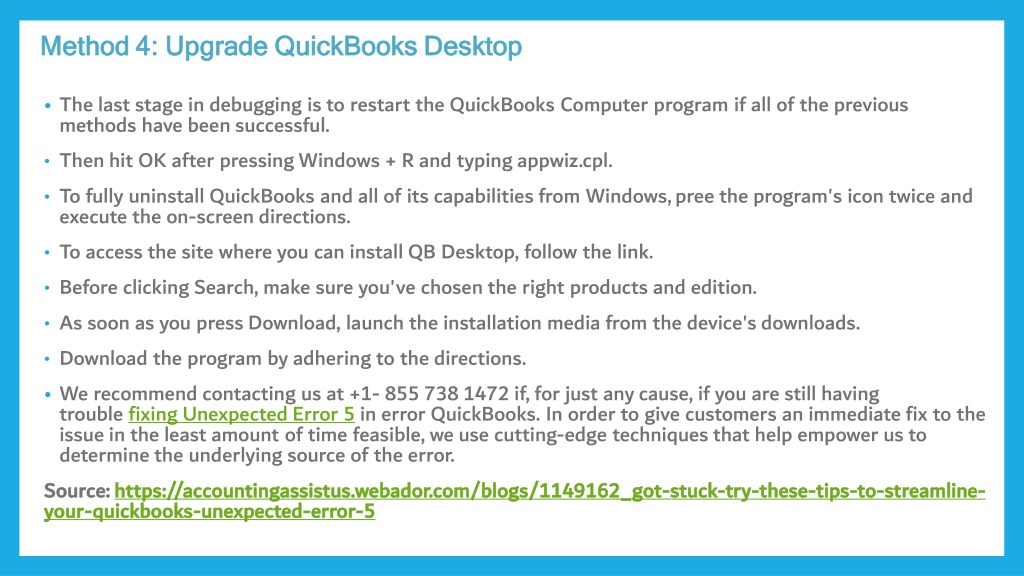 Method 4: Upgrade QuickBooks Desktop

• The last stage in debugging is to restart the QuickBooks Computer program if all of the previous methods have been successful.

• Then hit OK after pressing Windows + R and typing appwiz.cpl.

• To fully uninstall QuickBooks and all of its capabilities from Windows, pree the program's icon twice and execute the on-screen directions.

• To access the site where you can install QB Desktop, follow the link.

• Before clicking Search, make sure you've chosen the right products and edition.

• As soon as you press Download, launch the installation media from the device's downloads.

• Download the program by adhering to the directions.

• We recommend contacting us at +1- 855 738 1472 if, for just any cause, if you are still having trouble fixing Unexpected Error 5 in error QuickBooks. In order to give customers an immediate fix to the issue in the least amount of time feasible, we use cutting-edge techniques that help empower us to determine the underlying source of the error.

Source: https://accountingassistus.webador.com/blogs/1149162_got-stuck-try-these-tips-to-streamline-your-quickbooks-unexpected-error-5